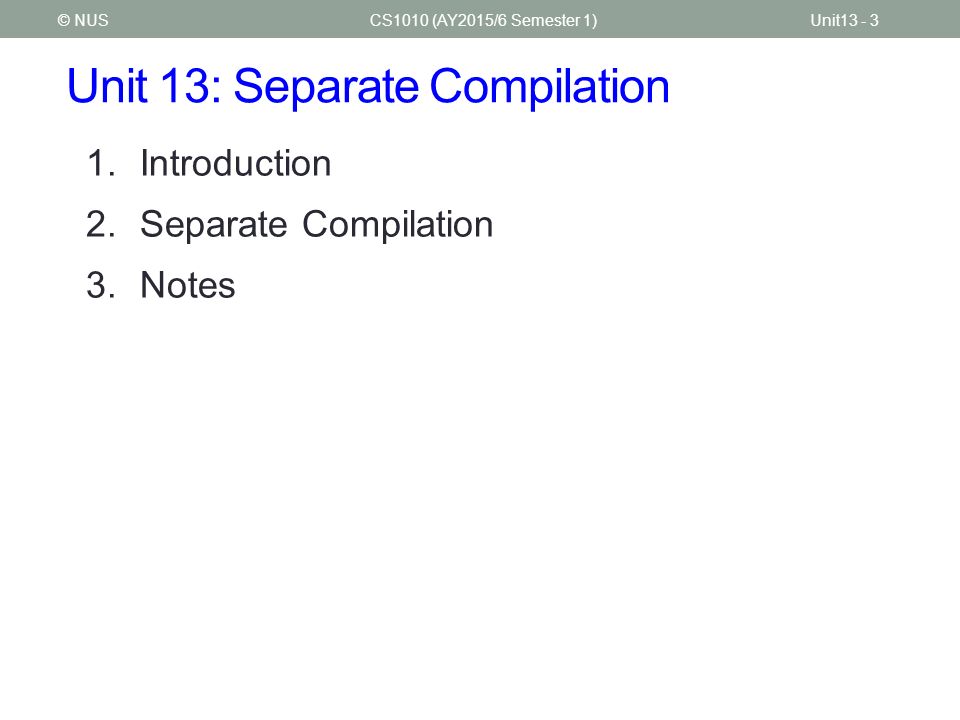 © NUS CS1010 (AY2015/6 Semester 1) Unit13 - 3

Unit 13: Separate Compilation

1. Introduction
2. Separate Compilation
3. Notes